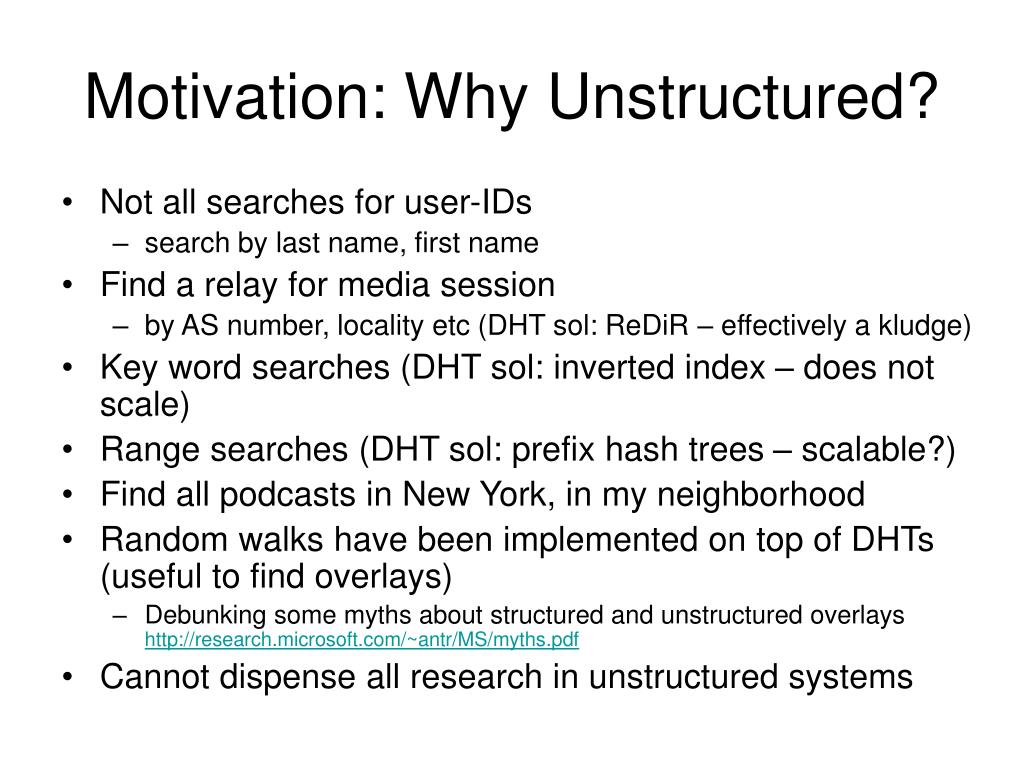 Motivation: Why Unstructured?

• Not all searches for user-IDs
  – search by last name, first name
• Find a relay for media session
  – by AS number, locality etc (DHT sol: ReDiR – effectively a kludge)
• Key word searches (DHT sol: inverted index – does not scale)
• Range searches (DHT sol: prefix hash trees – scalable?)
• Find all podcasts in New York, in my neighborhood
• Random walks have been implemented on top of DHTs (useful to find overlays)
  – Debunking some myths about structured and unstructured overlays http://research.microsoft.com/~antr/MS/myths.pdf
• Cannot dispense all research in unstructured systems